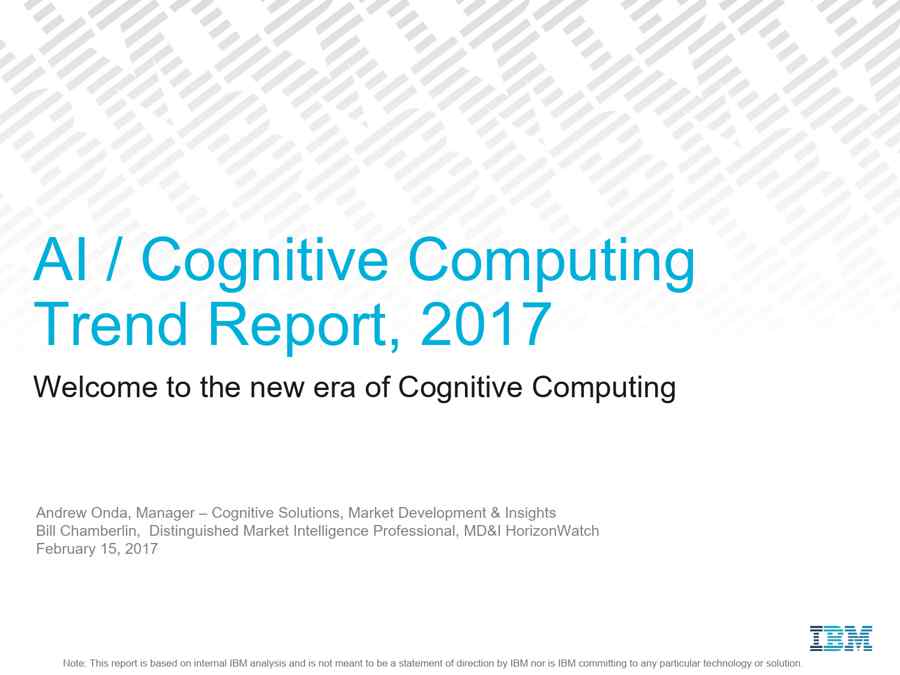 AI / Cognitive Computing Trend Report, 2017

Welcome to the new era of Cognitive Computing

Andrew Onda, Manager – Cognitive Solutions, Market Development & Insights
Bill Chamberlin, Distinguished Market Intelligence Professional, MD&I HorizonWatch
February 15, 2017

IBM

Note: This report is based on internal IBM analysis and is not meant to be a statement of direction by IBM nor is IBM committing to any particular technology or solution.